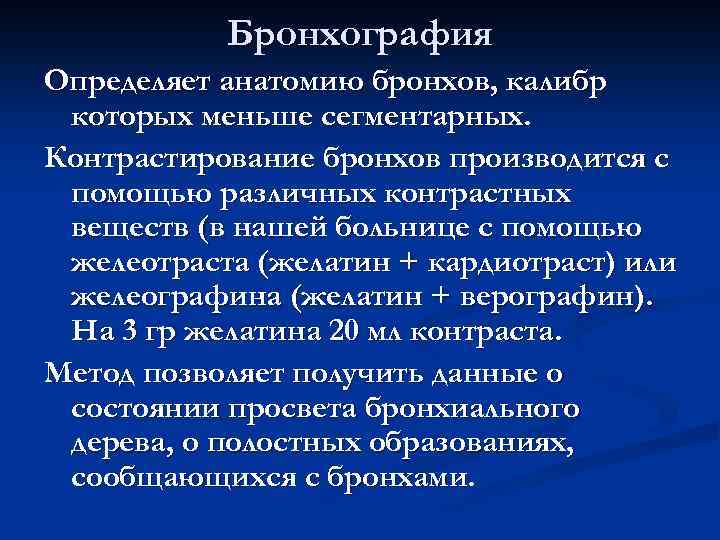 Бронхография

Определяет анатомию бронхов, калибр которых меньше сегментарных.

Контрастирование бронхов производится с помощью различных контрастных веществ (в нашей больнице с помощью желеотраста (желатин + кардиотраст) или желеографина (желатин + верографин). На 3 гр желатина 20 мл контраста.

Метод позволяет получить данные о состоянии просвета бронхиального дерева, о полостных образованиях, сообщающихся с бронхами.